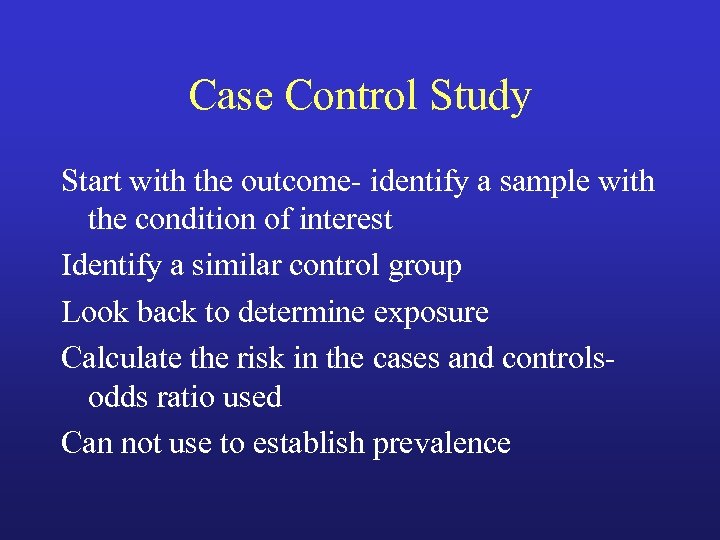 Case Control Study

Start with the outcome- identify a sample with the condition of interest

Identify a similar control group

Look back to determine exposure

Calculate the risk in the cases and controls- odds ratio used

Can not use to establish prevalence